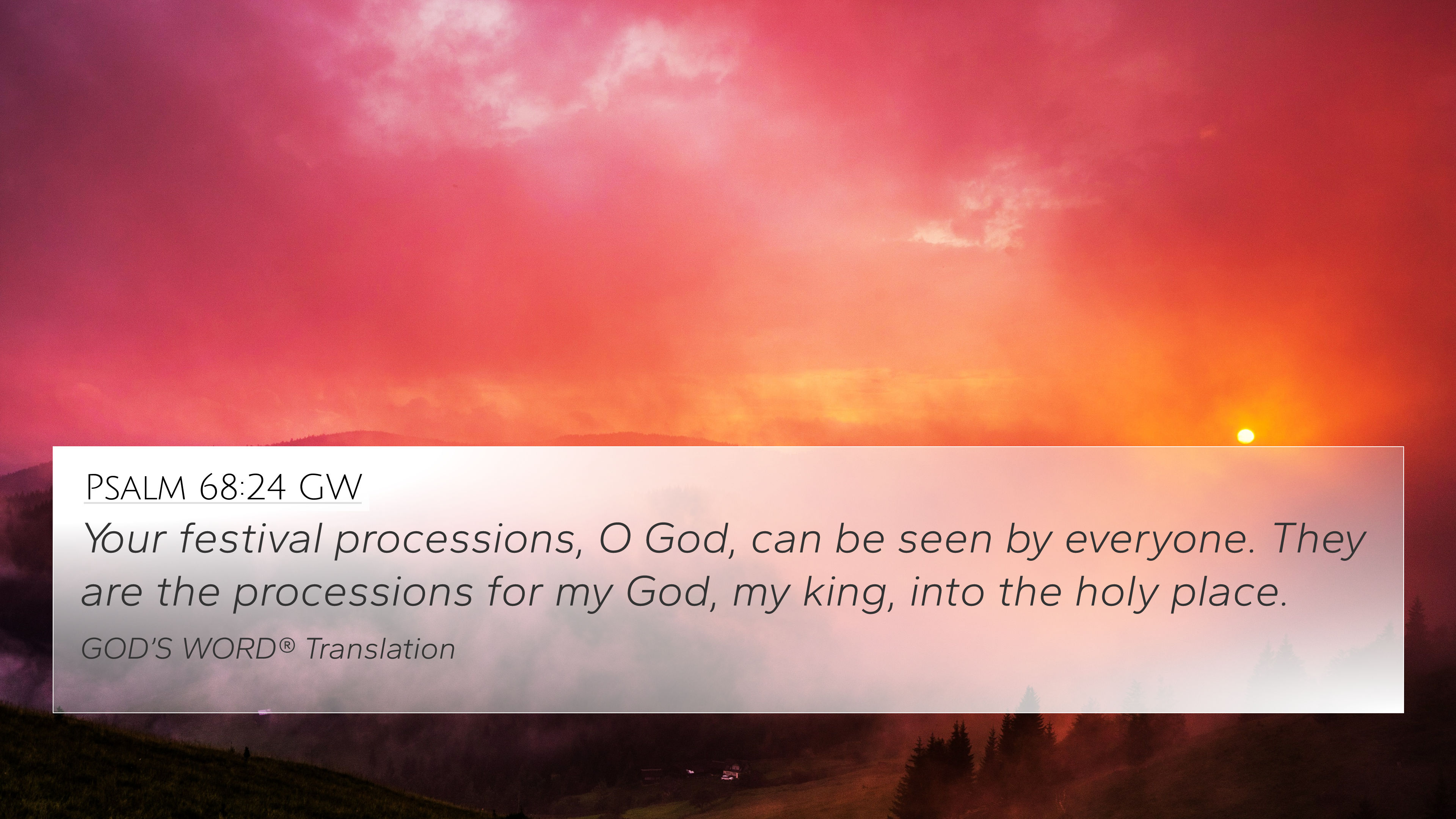 Psalm 68:24 GW

Your festival processions, O God, can be seen by everyone. They are the processions for my God, my king, into the holy place.

GOD'S WORD® Translation